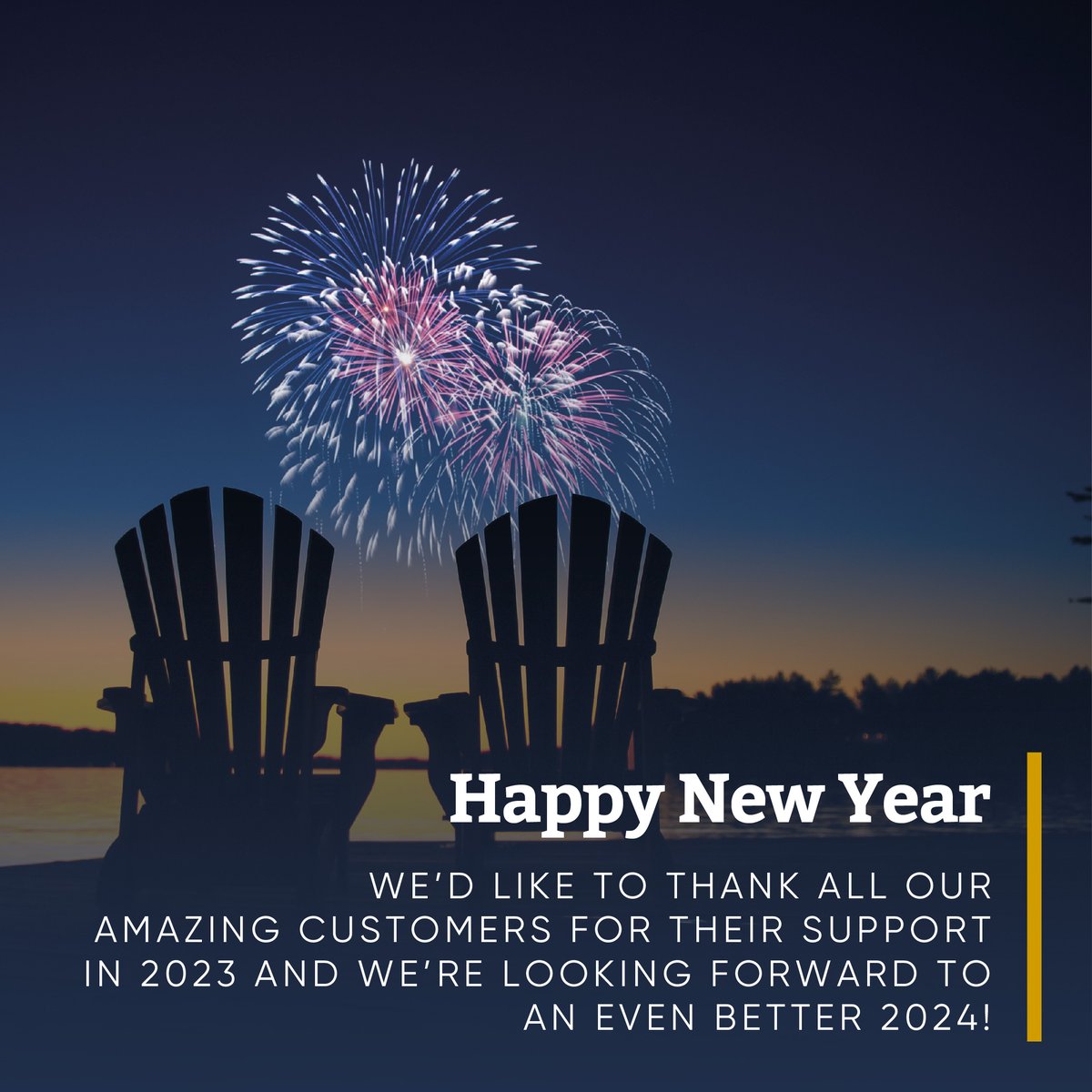 Happy New Year

WE'D LIKE TO THANK ALL OUR AMAZING CUSTOMERS FOR THEIR SUPPORT IN 2023 AND WE'RE LOOKING FORWARD TO AN EVEN BETTER 2024!